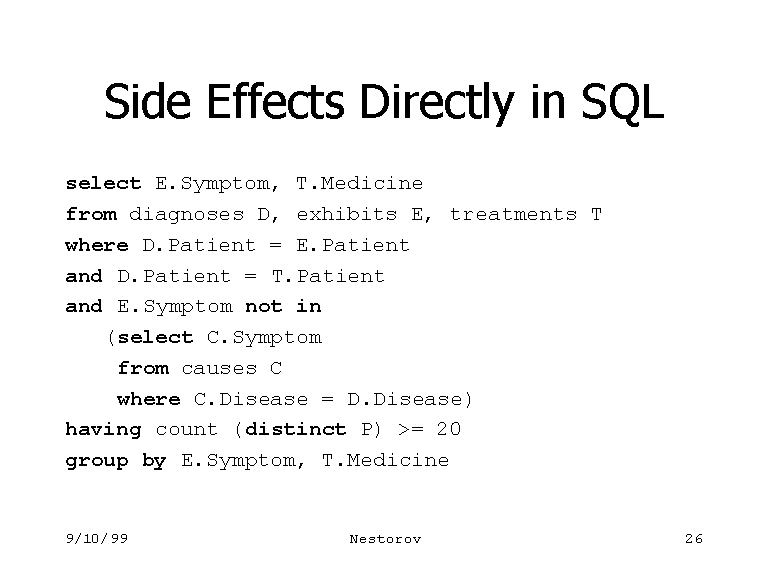 Side Effects Directly in SQL

select E.Symptom, T.Medicine
from diagnoses D, exhibits E, treatments T
where D.Patient = E.Patient
and D.Patient = T.Patient
and E.Symptom not in
(select C.Symptom
from causes C
where C.Disease = D.Disease)
having count (distinct P) >= 20
group by E.Symptom, T.Medicine

9/10/99

Nestorov

26